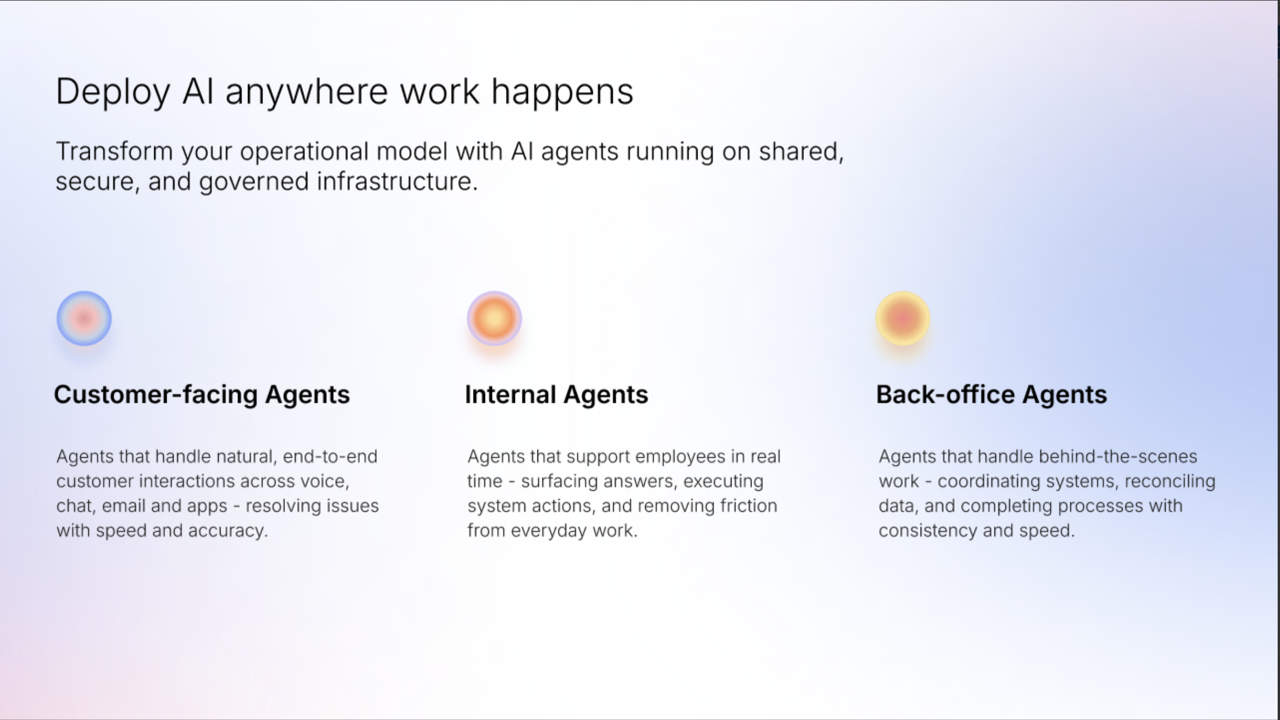 Deploy AI anywhere work happens

Transform your operational model with AI agents running on shared, secure, and governed infrastructure.

Customer-facing Agents

Agents that handle natural, end-to-end customer interactions across voice, chat, email and apps - resolving issues with speed and accuracy.

Internal Agents

Agents that support employees in real time - surfacing answers, executing system actions, and removing friction from everyday work.

Back-office Agents

Agents that handle behind-the-scenes work - coordinating systems, reconciling data, and completing processes with consistency and speed.